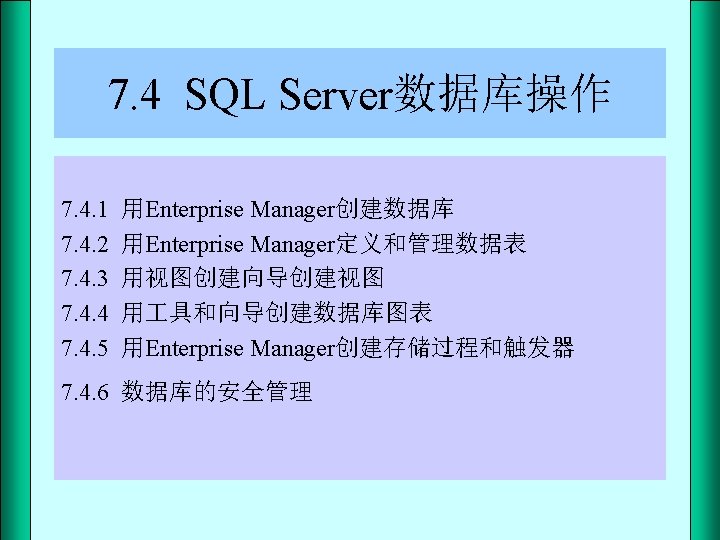 7.4 SQL Server数据库操作

7.4.1 用Enterprise Manager创建数据库
7.4.2 用Enterprise Manager定义和管理数据表
7.4.3 用视图创建向导创建视图
7.4.4 用工具和向导创建数据库图表
7.4.5 用Enterprise Manager创建存储过程和触发器
7.4.6 数据库的安全管理